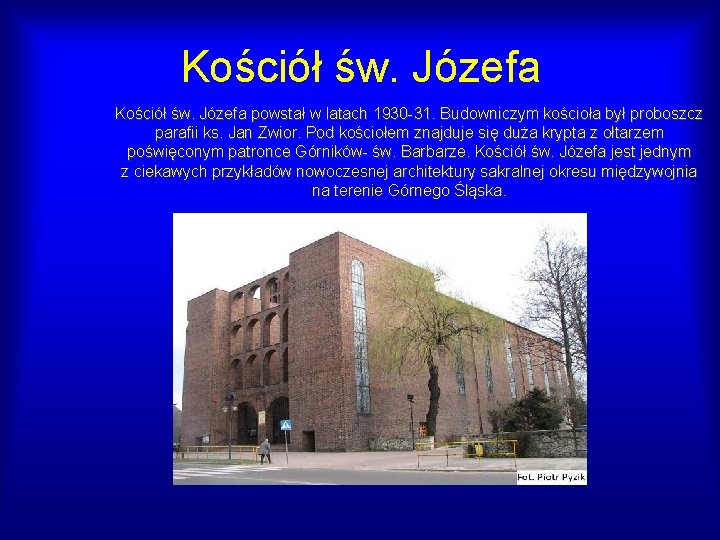 Kościół św. Józefa

Kościół św. Józefa powstał w latach 1930-31. Budowniczym kościoła był proboszcz parafii ks. Jan Zwior. Pod kościołem znajduje się duża krypta z ołtarzem poświęconym patronce Górników- św. Barbarze. Kościół św. Józefa jest jednym z ciekawych przykładów nowoczesnej architektury sakralnej okresu międzywojnia na terenie Górnego Śląska.

Fot. Piotr Pyzik